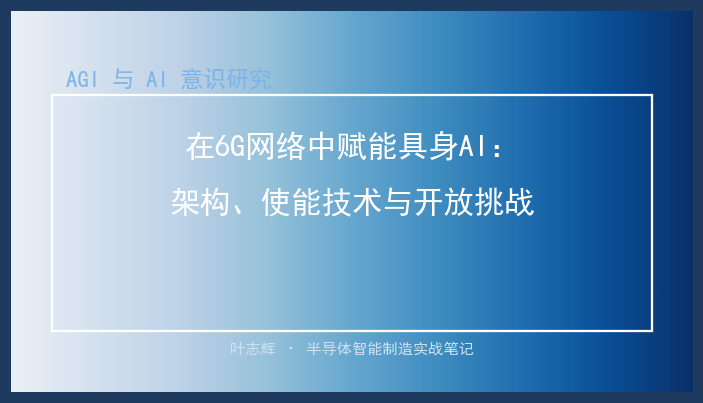 AGI 与 AI 意识研究

在6G网络中赋能具身AI：
架构、使能技术与开放挑战

叶志辉 · 半导体智能制造实战笔记